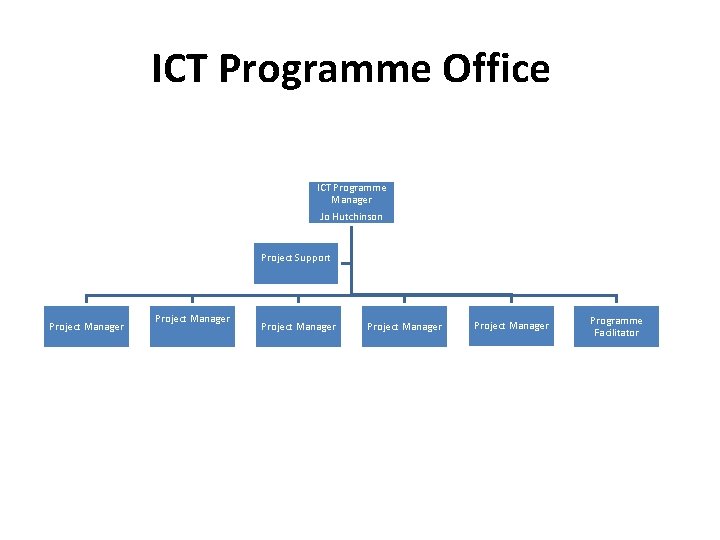 ICT Programme Office

ICT Programme Manager
Jo Hutchinson

Project Support

Project Manager

Project Manager

Project Manager

Project Manager

Project Manager

Programme Facilitator